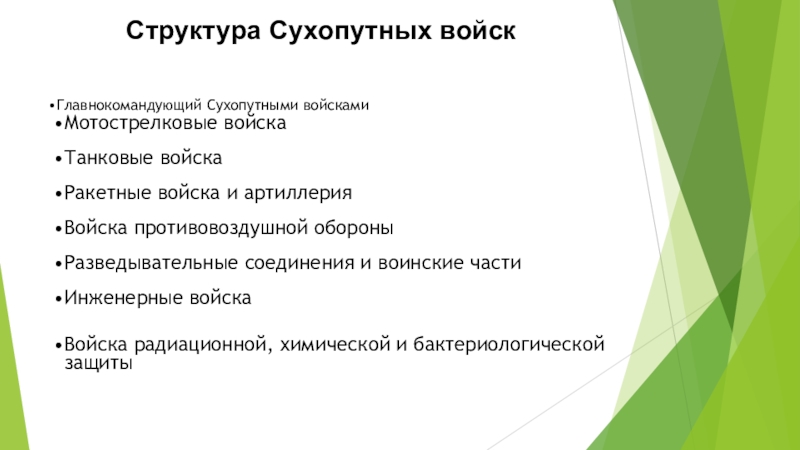 Структура Сухопутных войск

•Главнокомандующий Сухопутными войсками
•Мотострелковые войска
•Танковые войска
•Ракетные войска и артиллерия
•Войска противовоздушной обороны
•Разведывательные соединения и воинские части
•Инженерные войска
•Войска радиационной, химической и бактериологической защиты